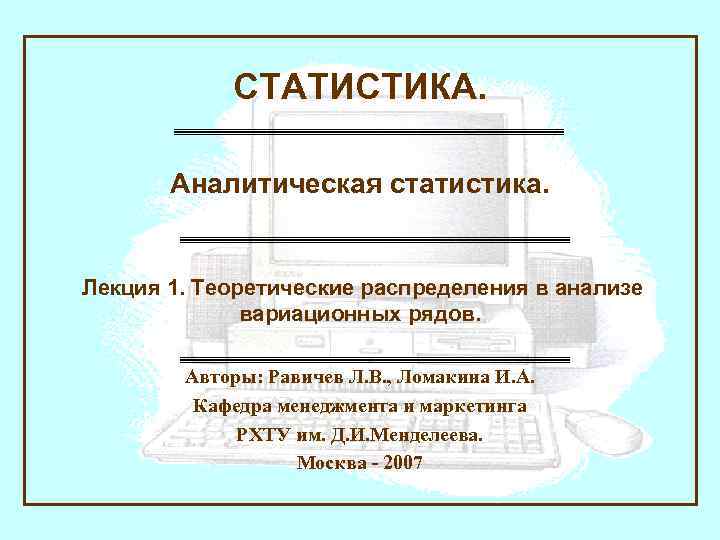 СТАТИСТИКА.

Аналитическая статистика.

Лекция 1. Теоретические распределения в анализе вариационных рядов.

Авторы: Равичев Л.В., Ломакина И.А.

Кафедра менеджмента и маркетинга

РХТУ им. Д.И.Менделеева.

Москва - 2007